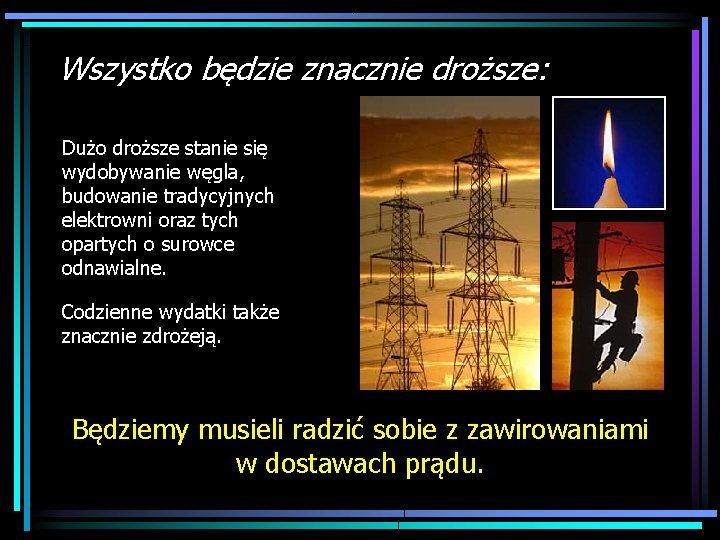 Wszystko będzie znacznie droższe:

Dużo droższe stanie się wydobywanie węgla, budowanie tradycyjnych elektrowni oraz tych opartych o surowce odnawialne.

Codzienne wydatki także znacznie zdrożeją.

Będziemy musieli radzić sobie z zawirowaniami w dostawach prądu.